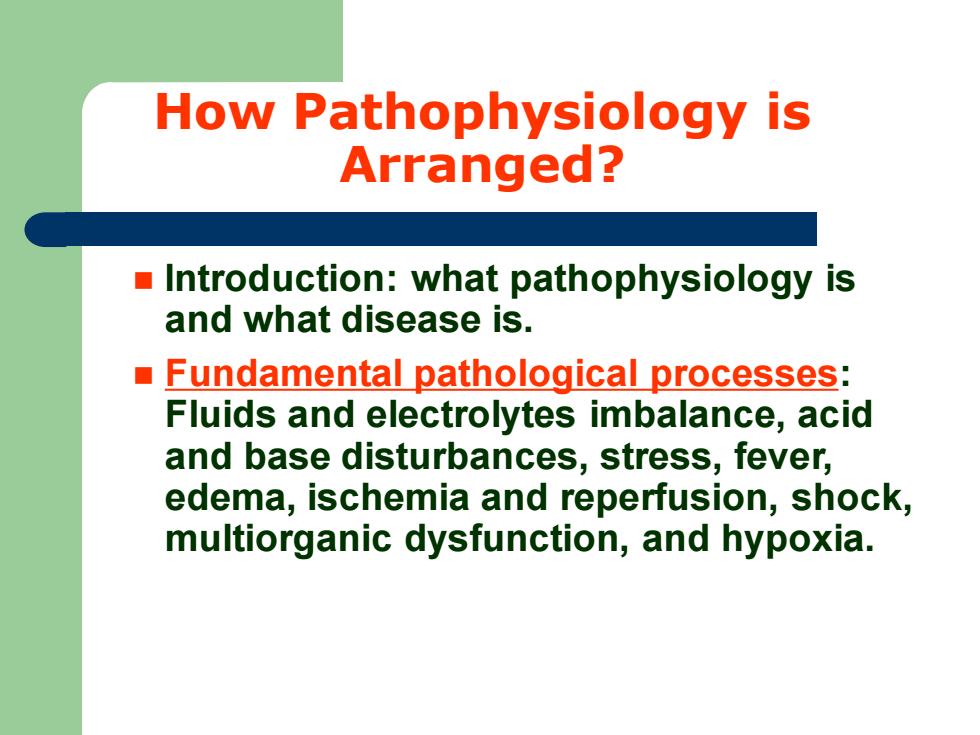 How Pathophysiology is Arranged?

- Introduction: what pathophysiology is and what disease is.
- Fundamental pathological processes: Fluids and electrolytes imbalance, acid and base disturbances, stress, fever, edema, ischemia and reperfusion, shock, multiorganic dysfunction, and hypoxia.